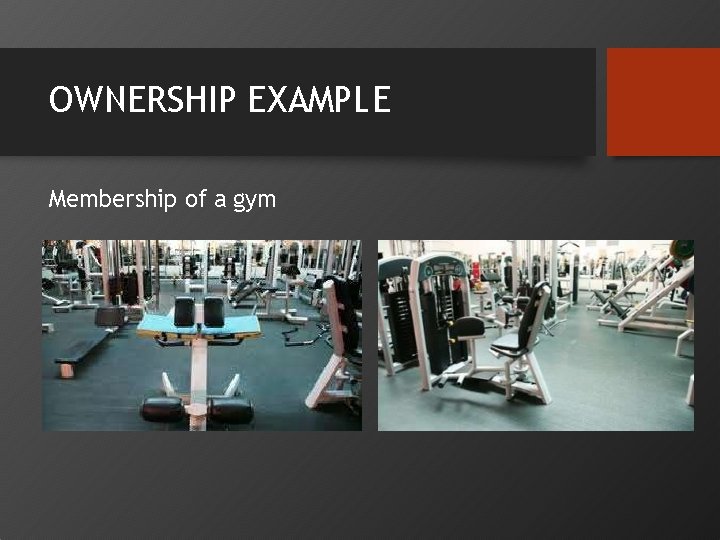 OWNERSHIP EXAMPLE

Membership of a gym